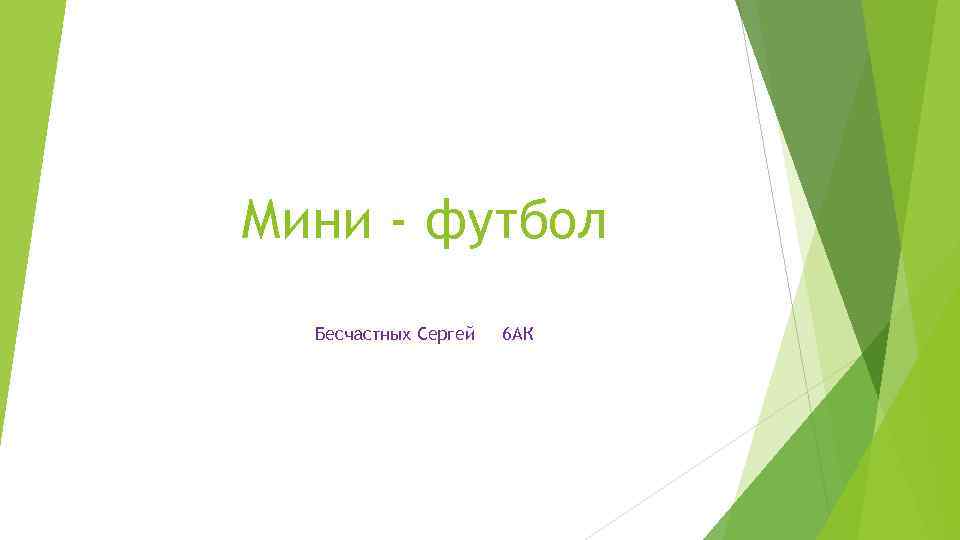 Мини - футбол

Бесчастных Сергей 6АК